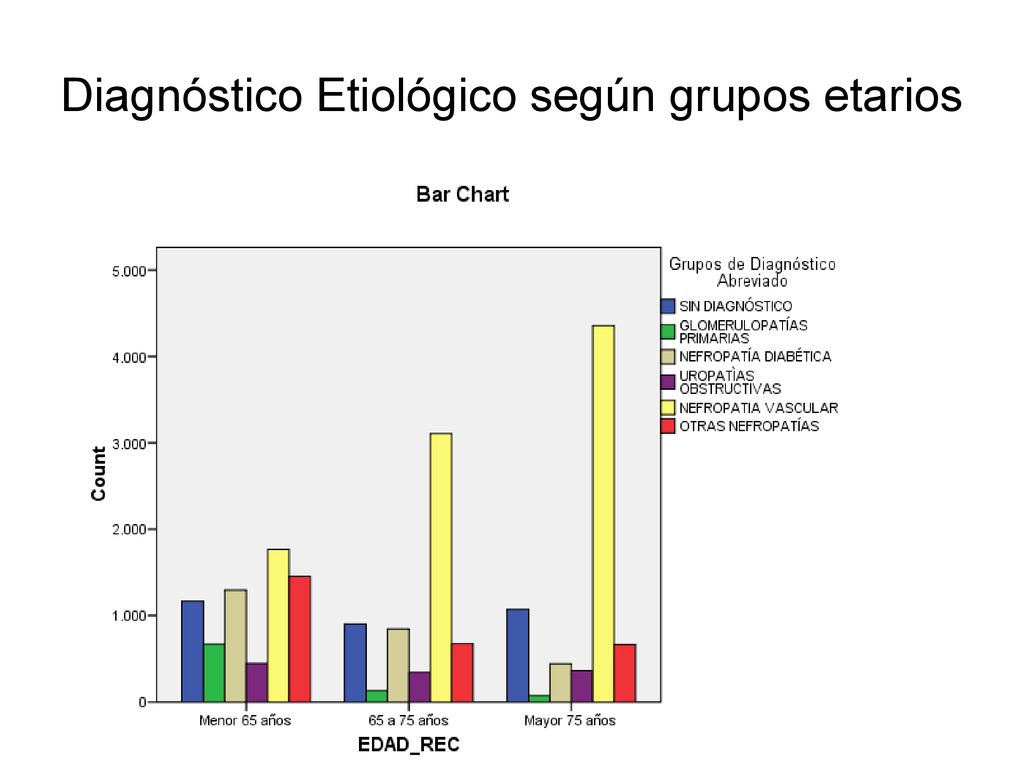 Diagnóstico Etiológico según grupos etarios

Bar Chart

Grupos de Diagnóstico Abreviado
SIN DIAGNÓSTICO
GLOMERULOPATÍAS PRIMARIAS
NEFROPATÍA DIABÉTICA
UROPATÌAS OBSTRUCTIVAS
NEFROPATIA VASCULAR
OTRAS NEFROPATÍAS

Count
5.000
4.000
3.000
2.000
1.000
0

Menor 65 años
65 a 75 años
Mayor 75 años
EDAD_REC